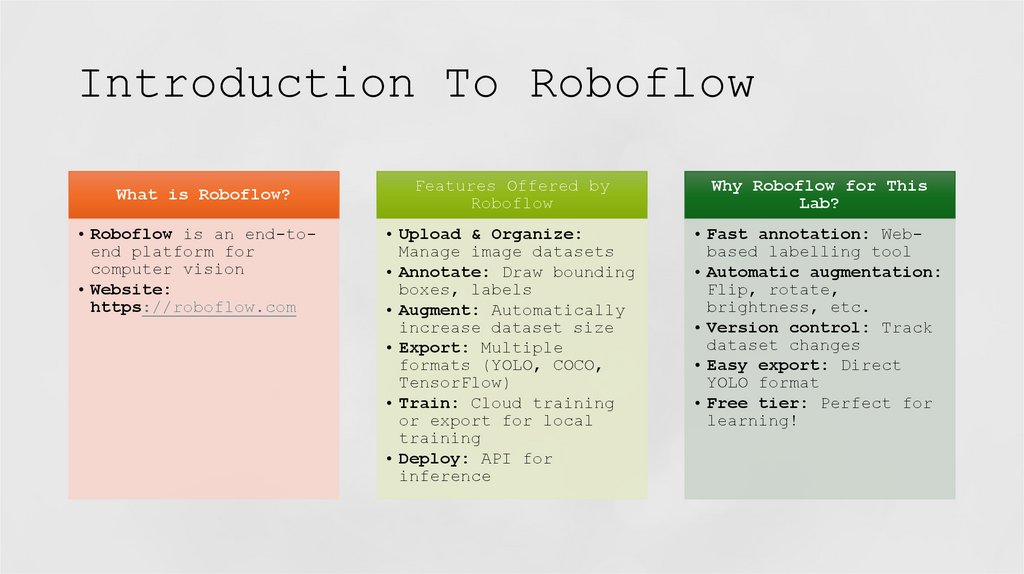 Introduction To Roboflow

What is Roboflow?

• Roboflow is an end-to-end platform for computer vision
• Website: https://roboflow.com

Features Offered by Roboflow

• Upload & Organize: Manage image datasets
• Annotate: Draw bounding boxes, labels
• Augment: Automatically increase dataset size
• Export: Multiple formats (YOLO, COCO, TensorFlow)
• Train: Cloud training or export for local training
• Deploy: API for inference

Why Roboflow for This Lab?

• Fast annotation: Web-based labelling tool
• Automatic augmentation: Flip, rotate, brightness, etc.
• Version control: Track dataset changes
• Easy export: Direct YOLO format
• Free tier: Perfect for learning!